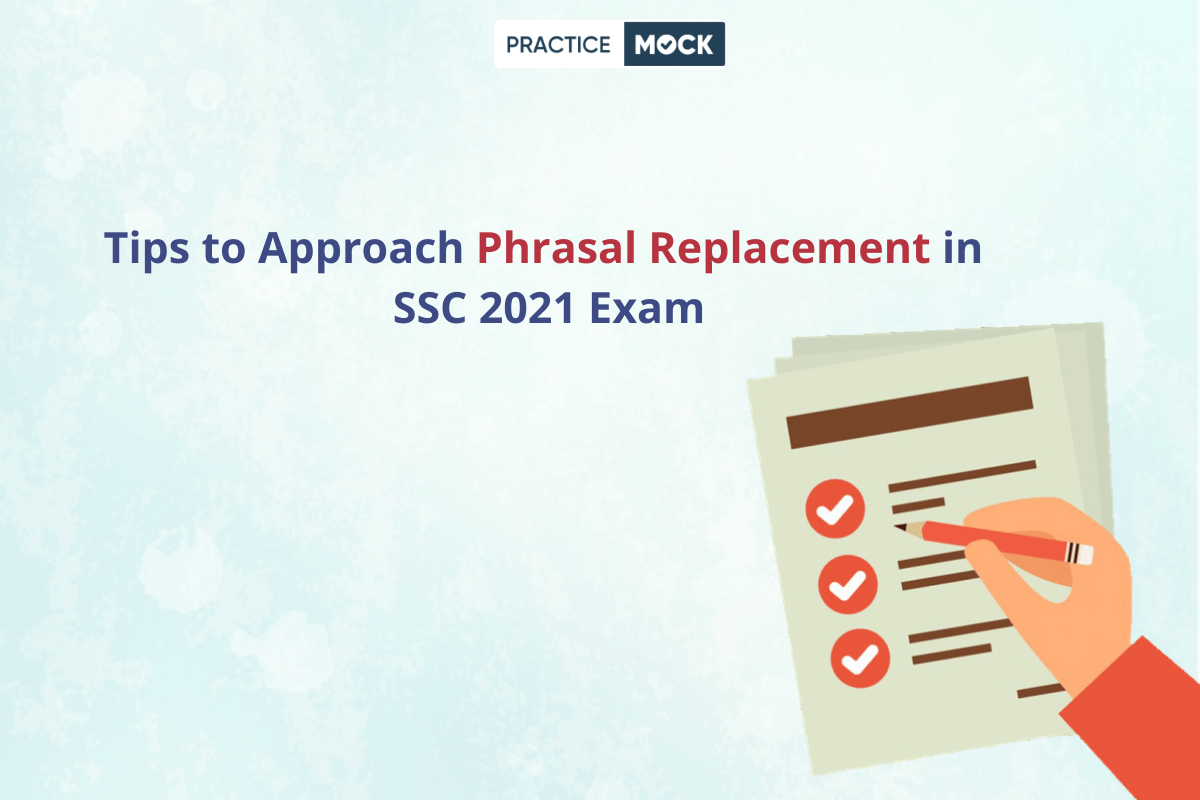 PRACTICE MOCK

Tips to Approach Phrasal Replacement in SSC 2021 Exam